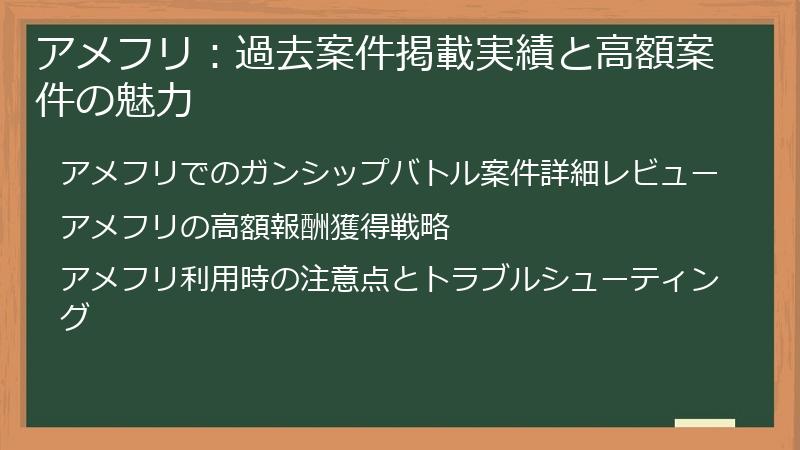 アメフリ：過去案件掲載実績と高額案件の魅力

アメフリでのガンシップバトル案件詳細レビュー

アメフリの高額報酬獲得戦略

アメフリ利用時の注意点とトラブルシューティング